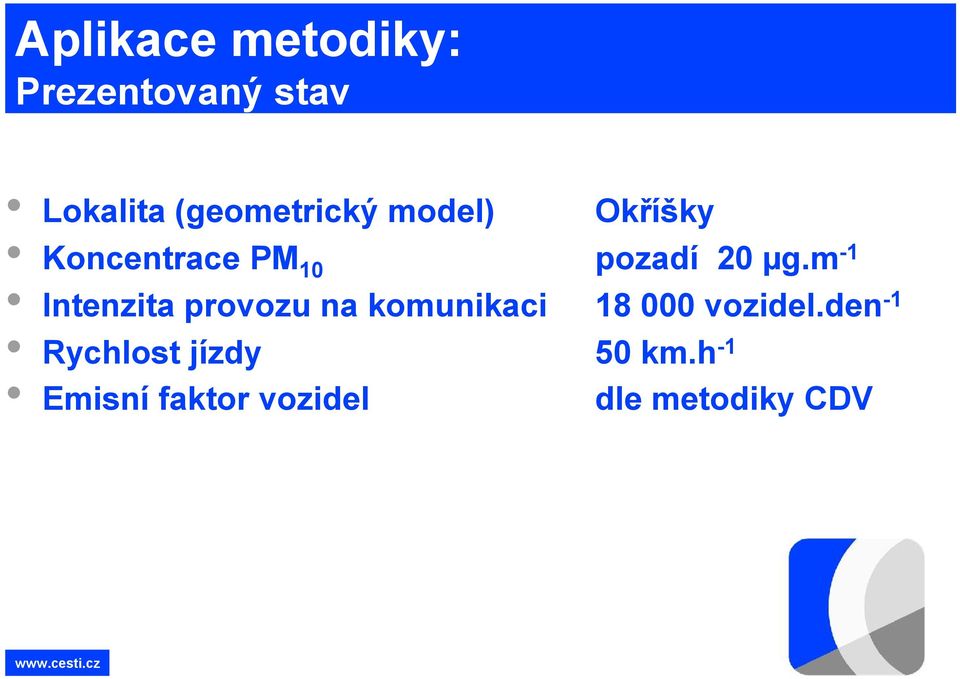 Aplikace metodiky:
Prezentovaný stav

• Lokalita (geometrický model) Okříšky
• Koncentrace $PM_{10}$ pozadí 20 $\mu g.m^{-1}$
• Intenzita provozu na komunikaci 18 000 $vozidel.den^{-1}$
• Rychlost jízdy 50 $km.h^{-1}$
• Emisní faktor vozidel dle metodiky CDV

www.cesti.cz